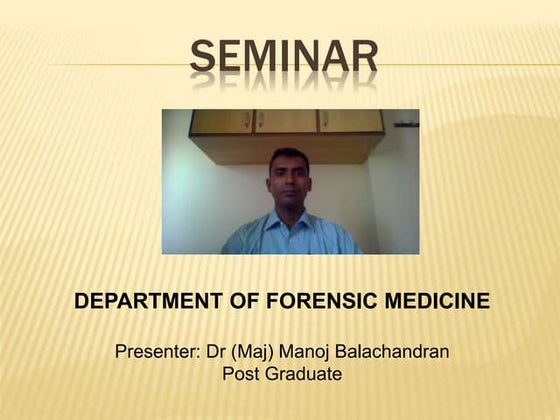 SEMINAR

DEPARTMENT OF FORENSIC MEDICINE

Presenter: Dr (Maj) Manoj Balachandran
Post Graduate